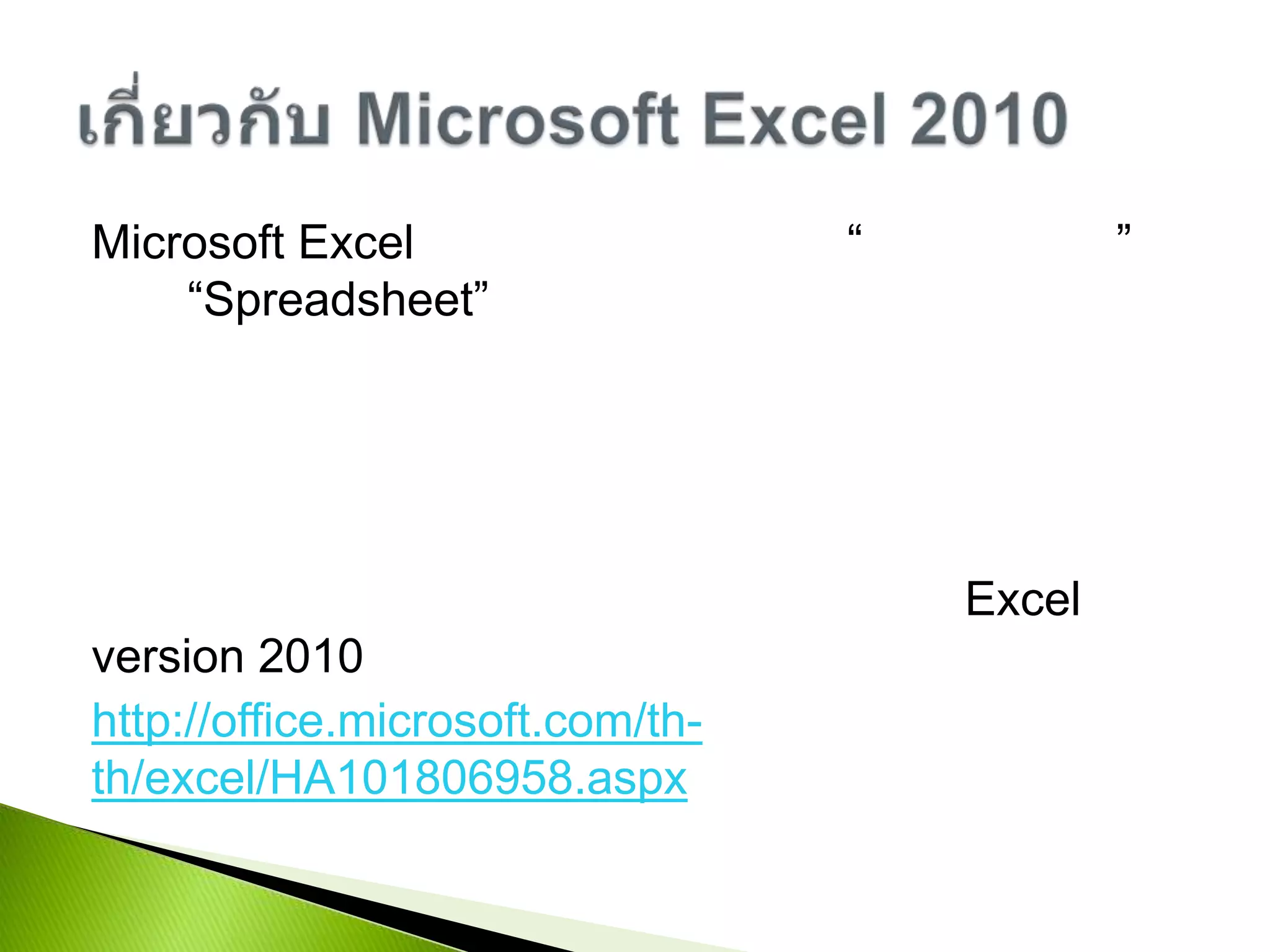 เกี่ยวกับ Microsoft Excel 2010

Microsoft Excel “ ”
“Spreadsheet”

Excel
version 2010
http://office.microsoft.com/th-th/excel/HA101806958.aspx